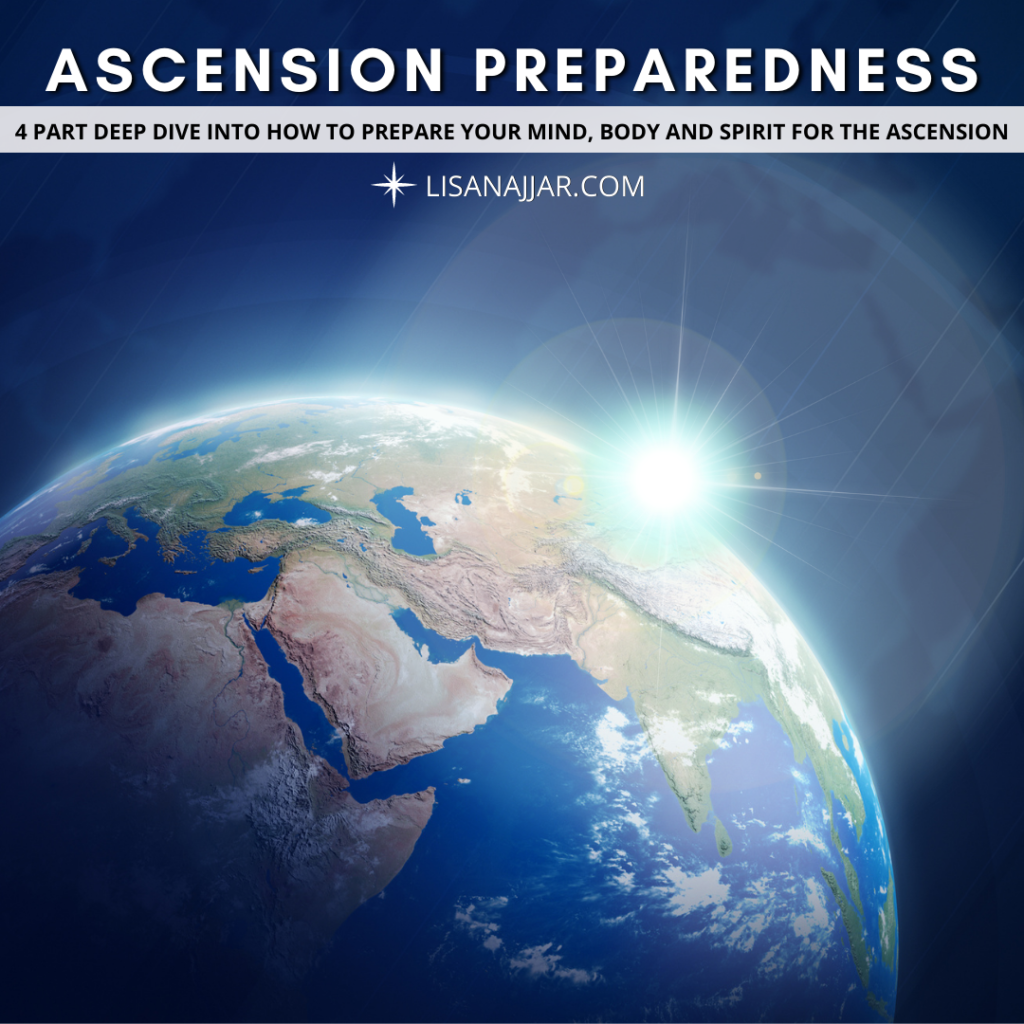 ASCENSION PREPAREDNESS

4 PART DEEP DIVE INTO HOW TO PREPARE YOUR MIND, BODY AND SPIRIT FOR THE ASCENSION

LISANAJJAR.COM